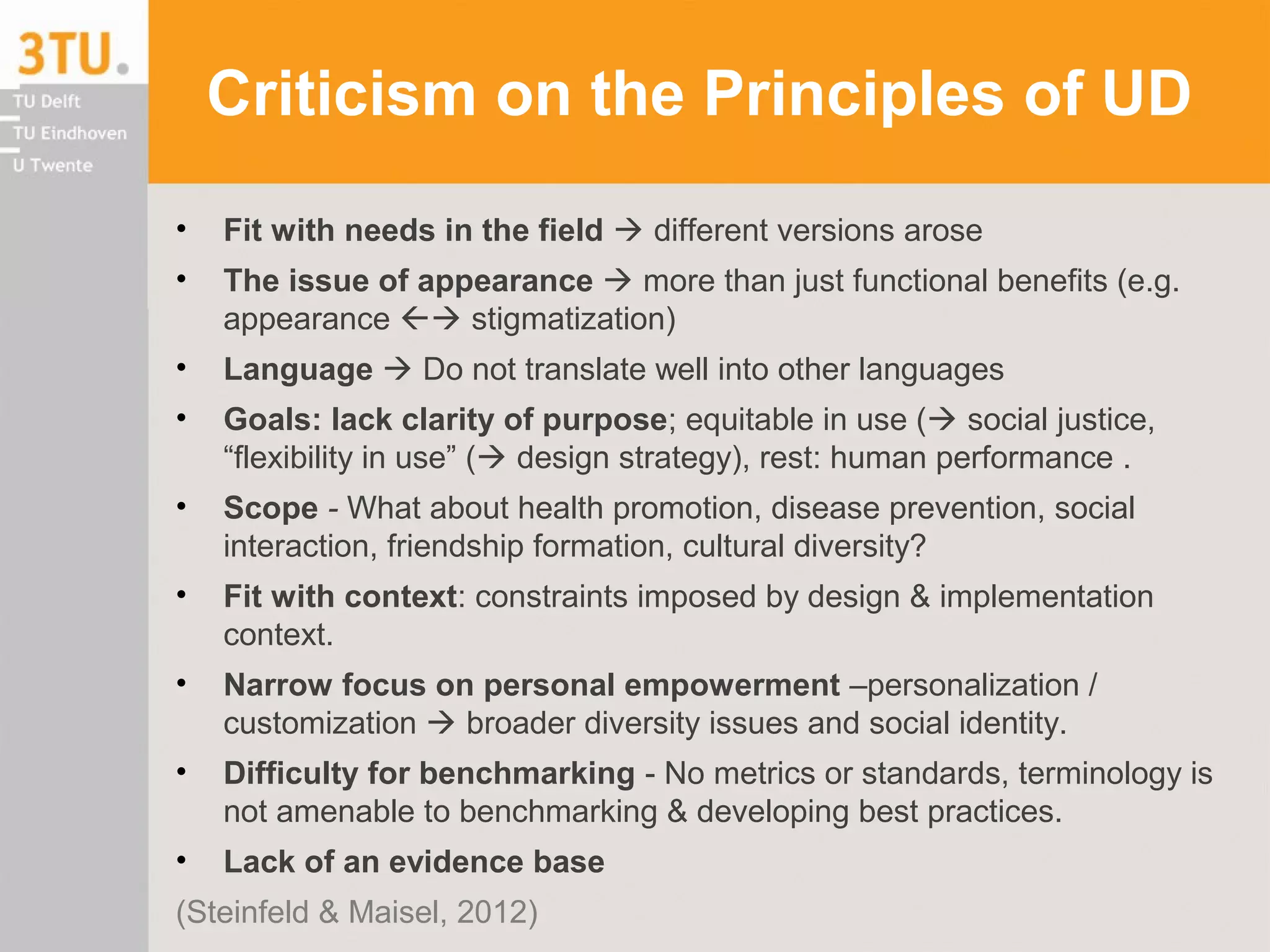 3TU.
TU Delft
TU Eindhoven
U Twente

Criticism on the Principles of UD

• Fit with needs in the field → different versions arose
• The issue of appearance → more than just functional benefits (e.g. appearance ←→ stigmatization)
• Language → Do not translate well into other languages
• Goals: lack clarity of purpose; equitable in use (→ social justice, “flexibility in use” (→ design strategy), rest: human performance .
• Scope - What about health promotion, disease prevention, social interaction, friendship formation, cultural diversity?
• Fit with context: constraints imposed by design & implementation context.
• Narrow focus on personal empowerment –personalization / customization → broader diversity issues and social identity.
• Difficulty for benchmarking - No metrics or standards, terminology is not amenable to benchmarking & developing best practices.
• Lack of an evidence base

(Steinfeld & Maisel, 2012)